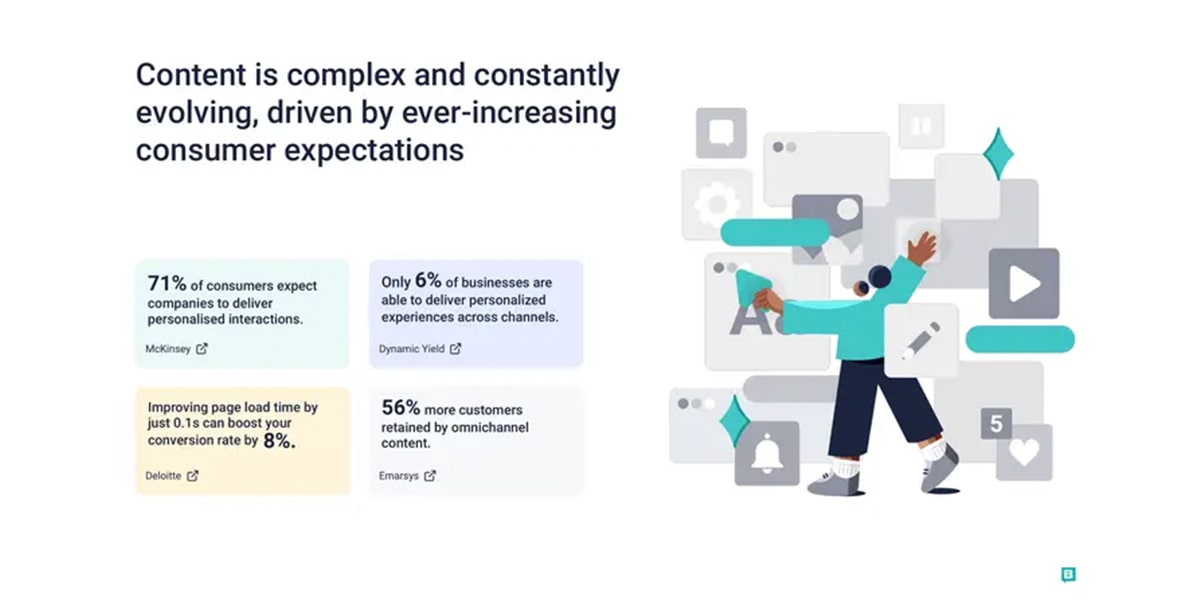 Content is complex and constantly evolving, driven by ever-increasing consumer expectations

71% of consumers expect companies to deliver personalised interactions.

McKinsey

Only 6% of businesses are able to deliver personalized experiences across channels.

Dynamic Yield

Improving page load time by just 0.1s can boost your conversion rate by 8%.

Deloitte

56% more customers retained by omnichannel content.

Emarsys

Aa

5

B